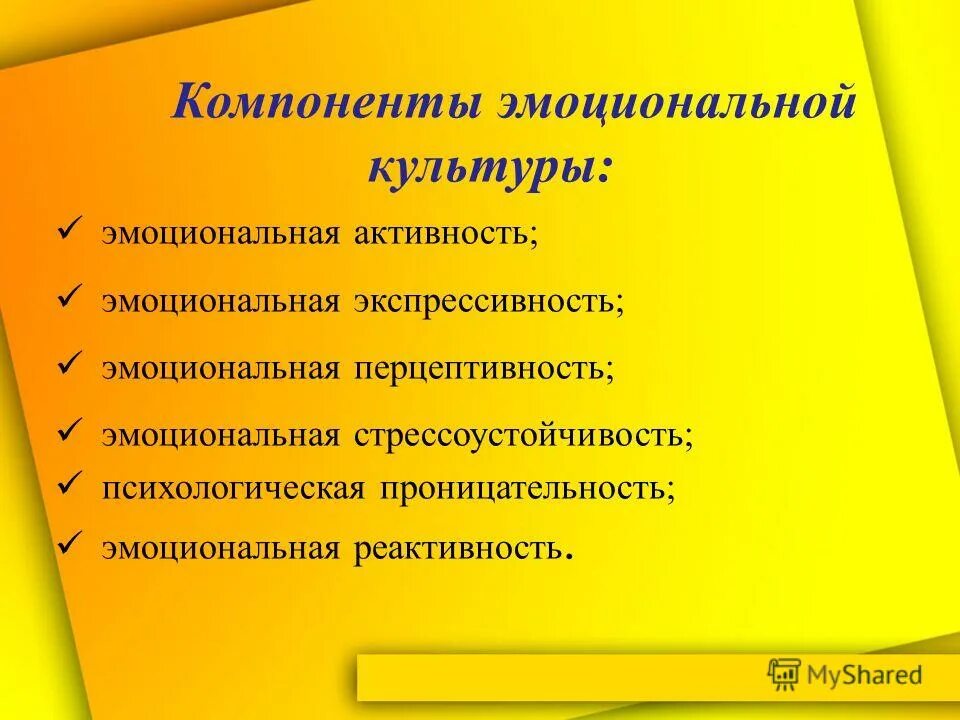 Компоненты эмоциональной культуры:

✓ эмоциональная активность;

✓ эмоциональная экспрессивность;

✓ эмоциональная перцептивность;

✓ эмоциональная стрессоустойчивость;

✓ психологическая проницательность;

✓ эмоциональная реактивность.

MyShared